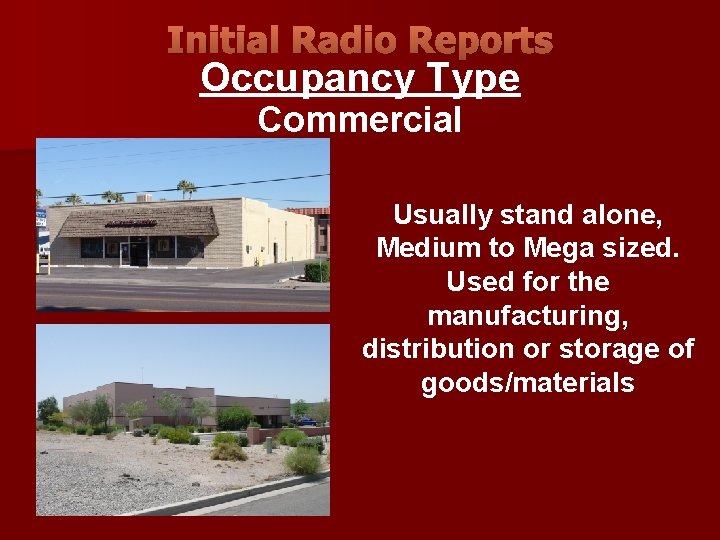 Initial Radio Reports

Occupancy Type

Commercial

Usually stand alone, Medium to Mega sized. Used for the manufacturing, distribution or storage of goods/materials